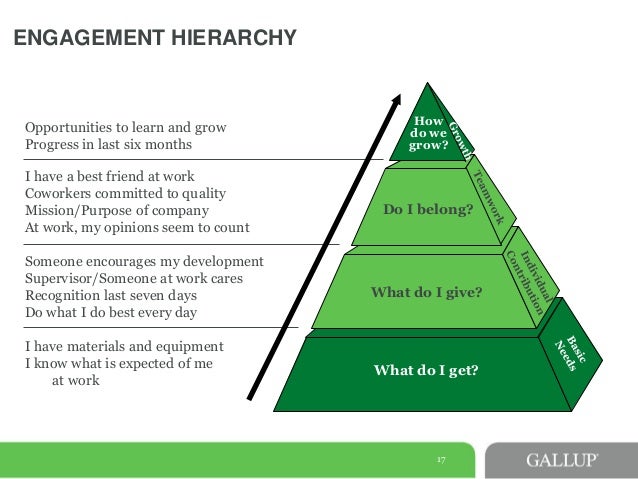 ENGAGEMENT HIERARCHY

Opportunities to learn and grow
Progress in last six months

I have a best friend at work
Coworkers committed to quality
Mission/Purpose of company
At work, my opinions seem to count

Someone encourages my development
Supervisor/Someone at work cares
Recognition last seven days
Do what I do best every day

I have materials and equipment
I know what is expected of me at work

How do we grow?

Growth

Do I belong?

Teamwork

What do I give?

Individual Contribution

What do I get?

Basic Needs

17

GALLUP